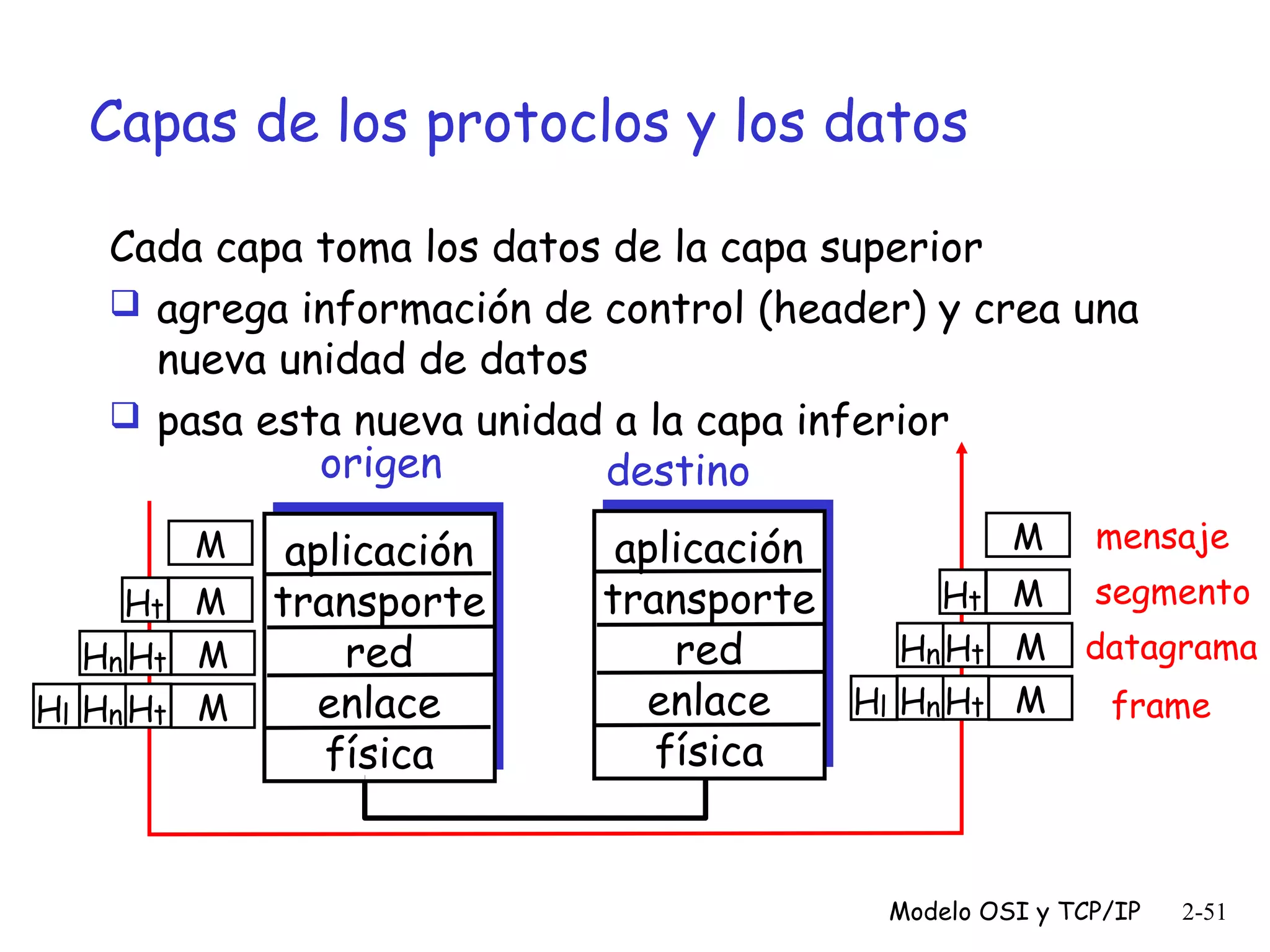 Capas de los protoclos y los datos

Cada capa toma los datos de la capa superior

❑ agrega información de control (header) y crea una nueva unidad de datos

❑ pasa esta nueva unidad a la capa inferior

origen

destino

M

$H_t$ M

$H_n$ $H_t$ M

$H_l$ $H_n$ $H_t$ M

aplicación
transporte
red
enlace
física

aplicación
transporte
red
enlace
física

M mensaje

$H_t$ M segmento

$H_n$ $H_t$ M datagrama

$H_l$ $H_n$ $H_t$ M frame

Modelo OSI y TCP/IP 2-51